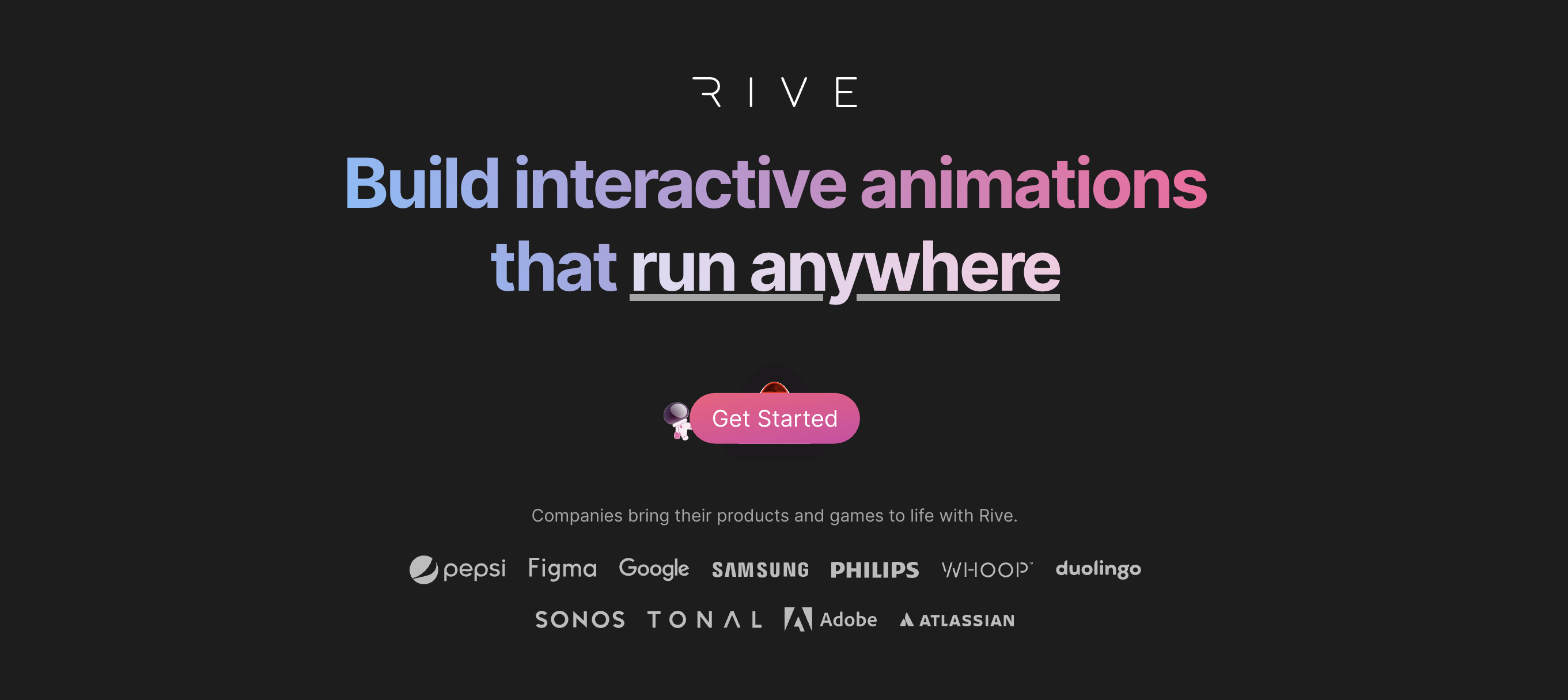 RIVE

Build interactive animations that run anywhere

Get Started

Companies bring their products and games to life with Rive.

pepsi Figma Google SAMSUNG PHILIPS WHOOP duolingo

SONOS TONAL Adobe ATLASSIAN